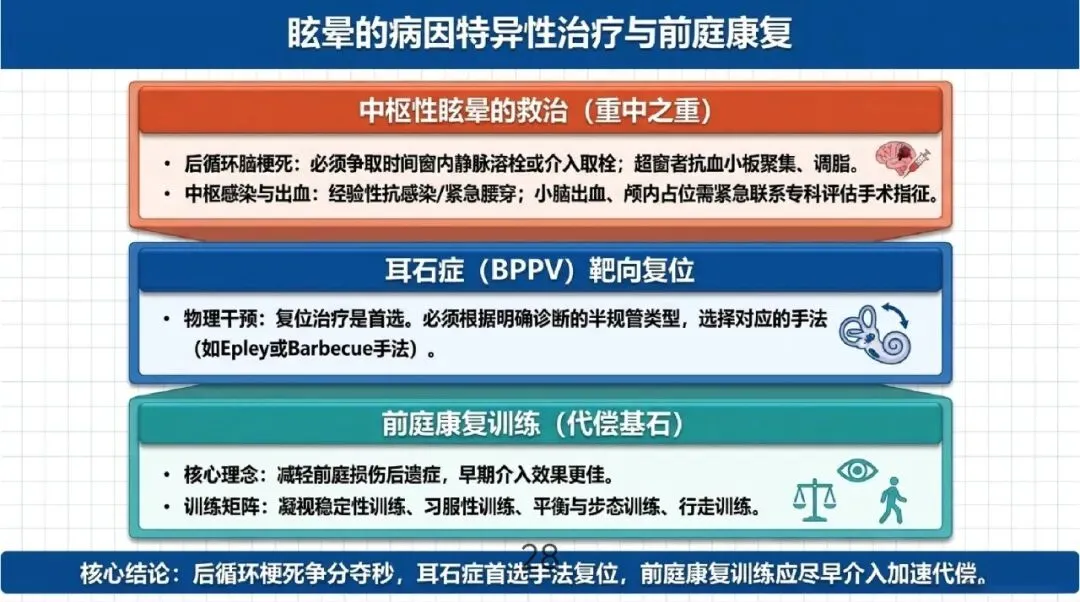 眩晕的病因特异性治疗与前庭康复

中枢性眩晕的救治（重中之重）

• 后循环脑梗死：必须争取时间窗内静脉溶栓或介入取栓；超窗者抗血小板聚集、调脂。
• 中枢感染与出血：经验性抗感染/紧急腰穿；小脑出血、颅内占位需紧急联系专科评估手术指征。

耳石症（BPPV）靶向复位

• 物理干预：复位治疗是首选。必须根据明确诊断的半规管类型，选择对应的手法（如Epley或Barbecue手法）。

前庭康复训练（代偿基石）

• 核心理念：减轻前庭损伤后遗症，早期介入效果更佳。
• 训练矩阵：凝视稳定性训练、习服性训练、平衡与步态训练、行走训练。

28

核心结论：后循环梗死争分夺秒，耳石症首选手法复位，前庭康复训练应尽早介入加速代偿。